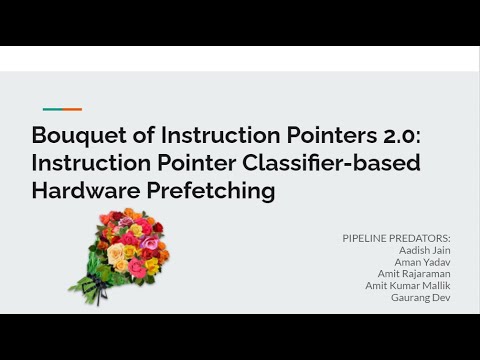 Bouquet of Instruction Pointers 2.0: Instruction Pointer Classifier-based Hardware Prefetching

PIPELINE PREDATORS:
Aadish Jain
Aman Yadav
Amit Rajaraman
Amit Kumar Mallik
Gaurang Dev